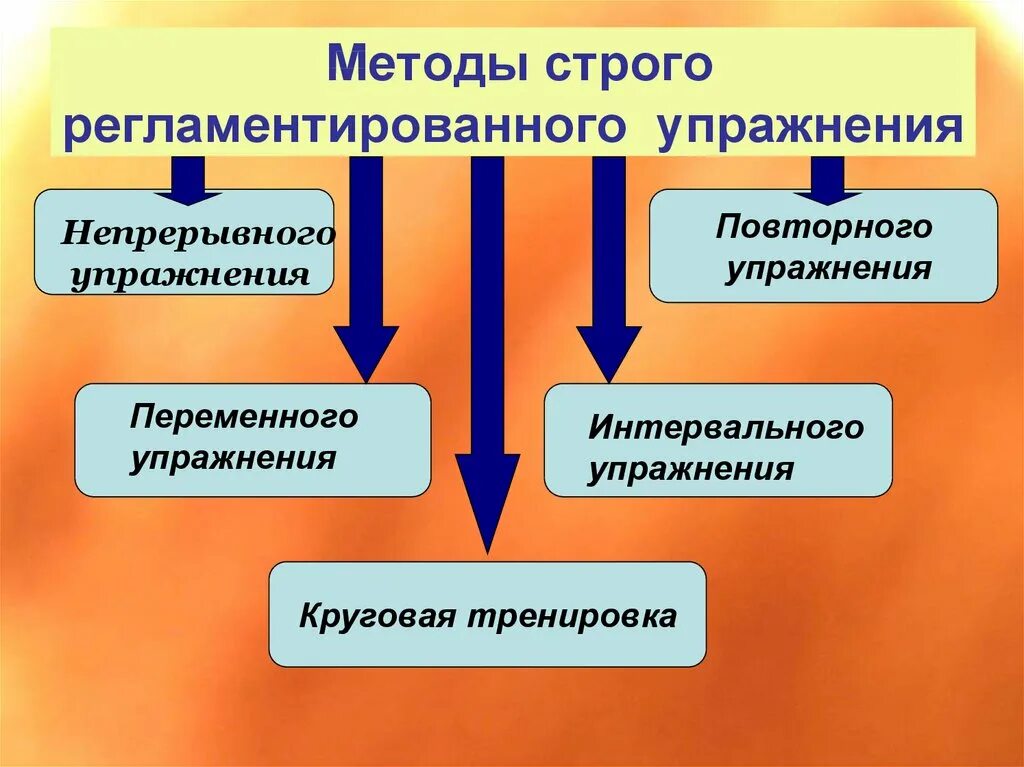 Методы строго регламентированного упражнения

Непрерывного упражнения

Повторного упражнения

Переменного упражнения

Интервального упражнения

Круговая тренировка